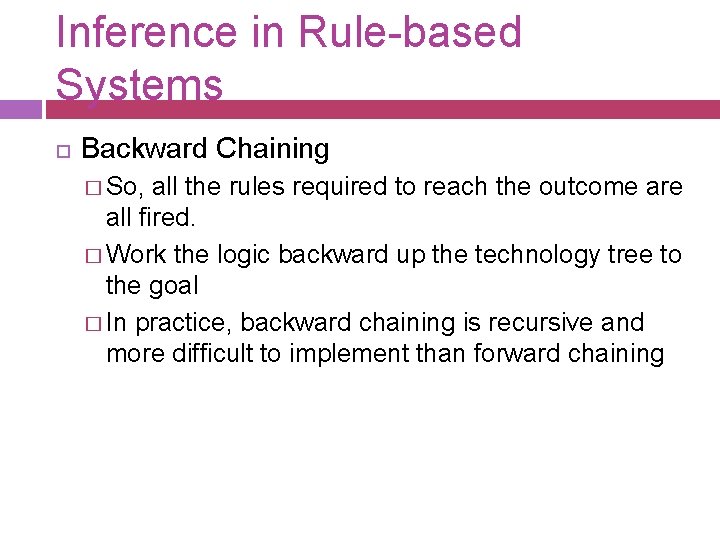 Inference in Rule-based Systems

□ Backward Chaining

□ So, all the rules required to reach the outcome are all fired.

□ Work the logic backward up the technology tree to the goal

□ In practice, backward chaining is recursive and more difficult to implement than forward chaining